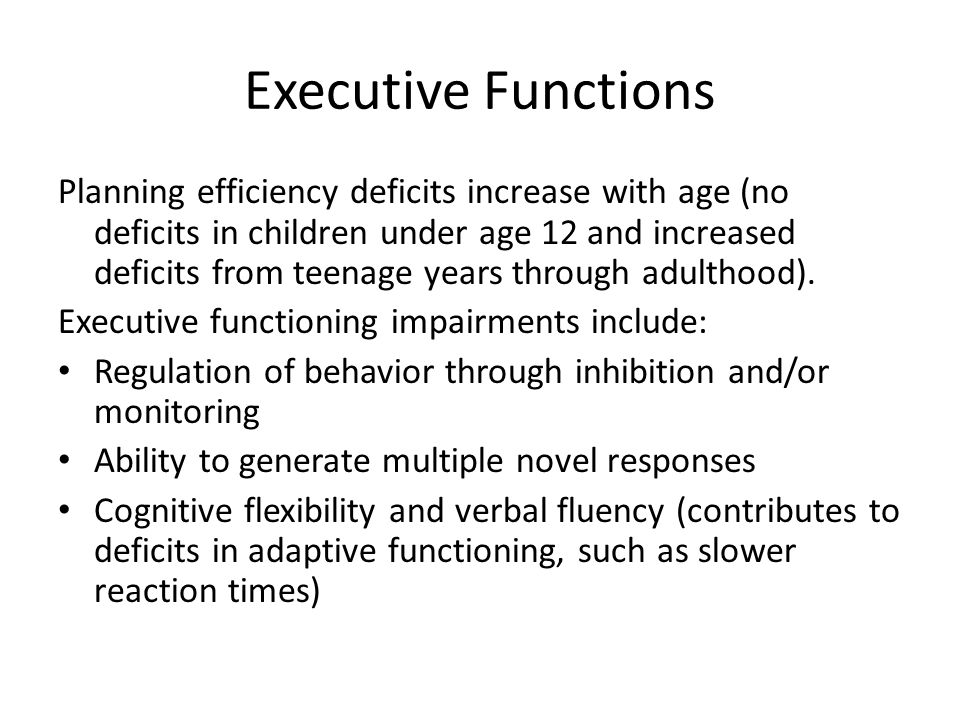 Executive Functions

Planning efficiency deficits increase with age (no deficits in children under age 12 and increased deficits from teenage years through adulthood).

Executive functioning impairments include:

• Regulation of behavior through inhibition and/or monitoring
• Ability to generate multiple novel responses
• Cognitive flexibility and verbal fluency (contributes to deficits in adaptive functioning, such as slower reaction times)